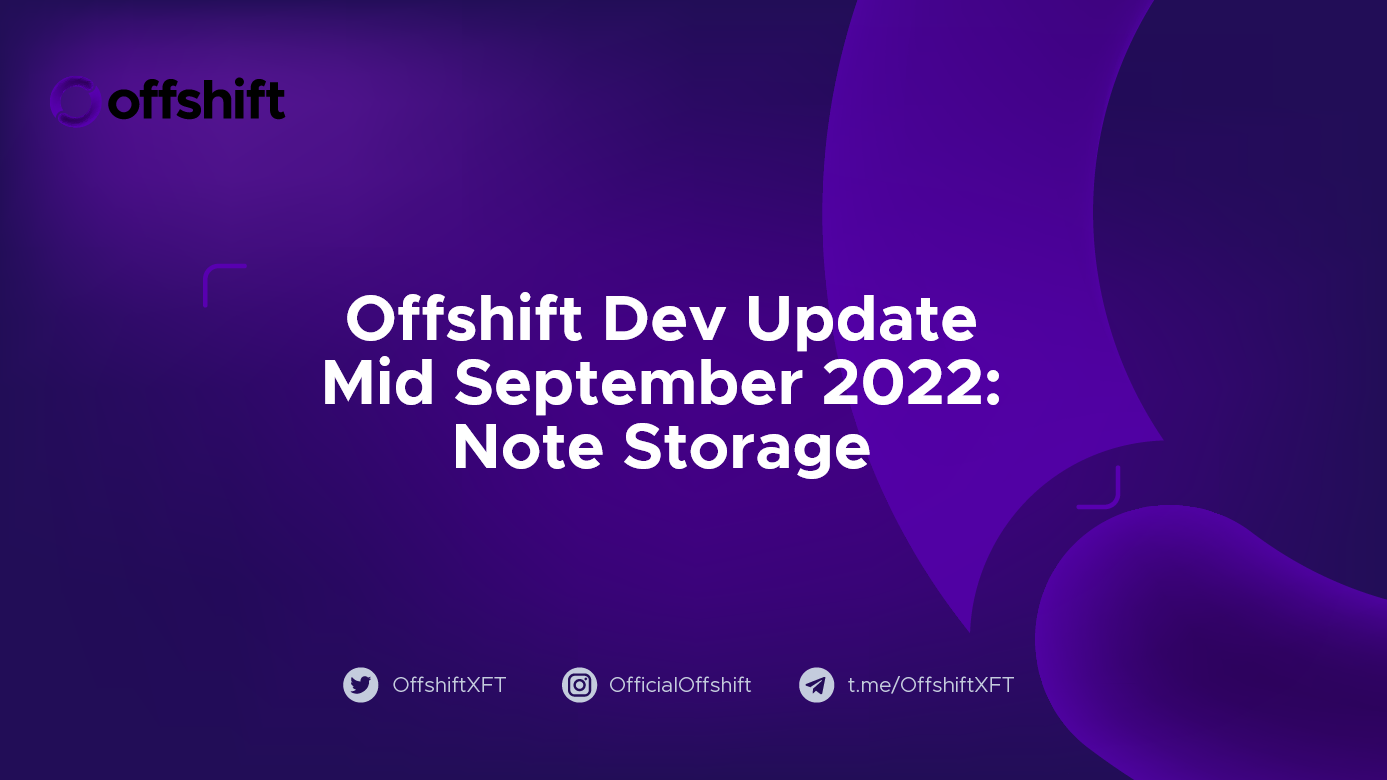 offshift

Offshift Dev Update Mid September 2022: Note Storage

OffshiftXFT OfficialOffshift t.me/OffshiftXFT